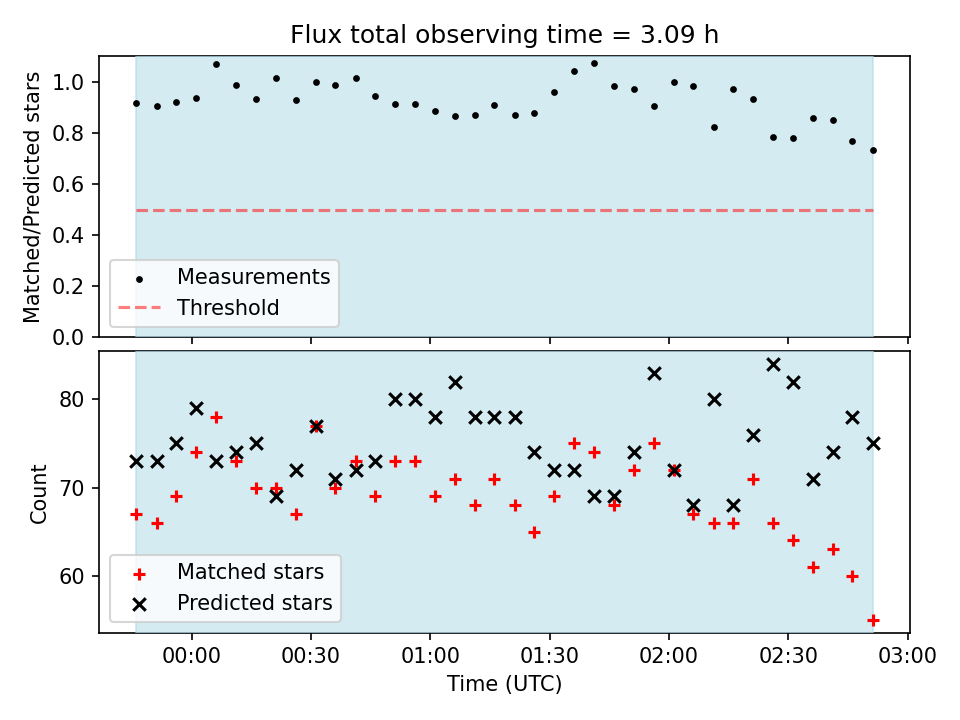 Flux total observing time = 3.09 h

Matched/Predicted stars

1.0
0.8
0.6
0.4
0.2
0.0

Measurements
Threshold

Count

80
70
60

Matched stars
Predicted stars

00:00
00:30
01:00
01:30
02:00
02:30
03:00

Time (UTC)